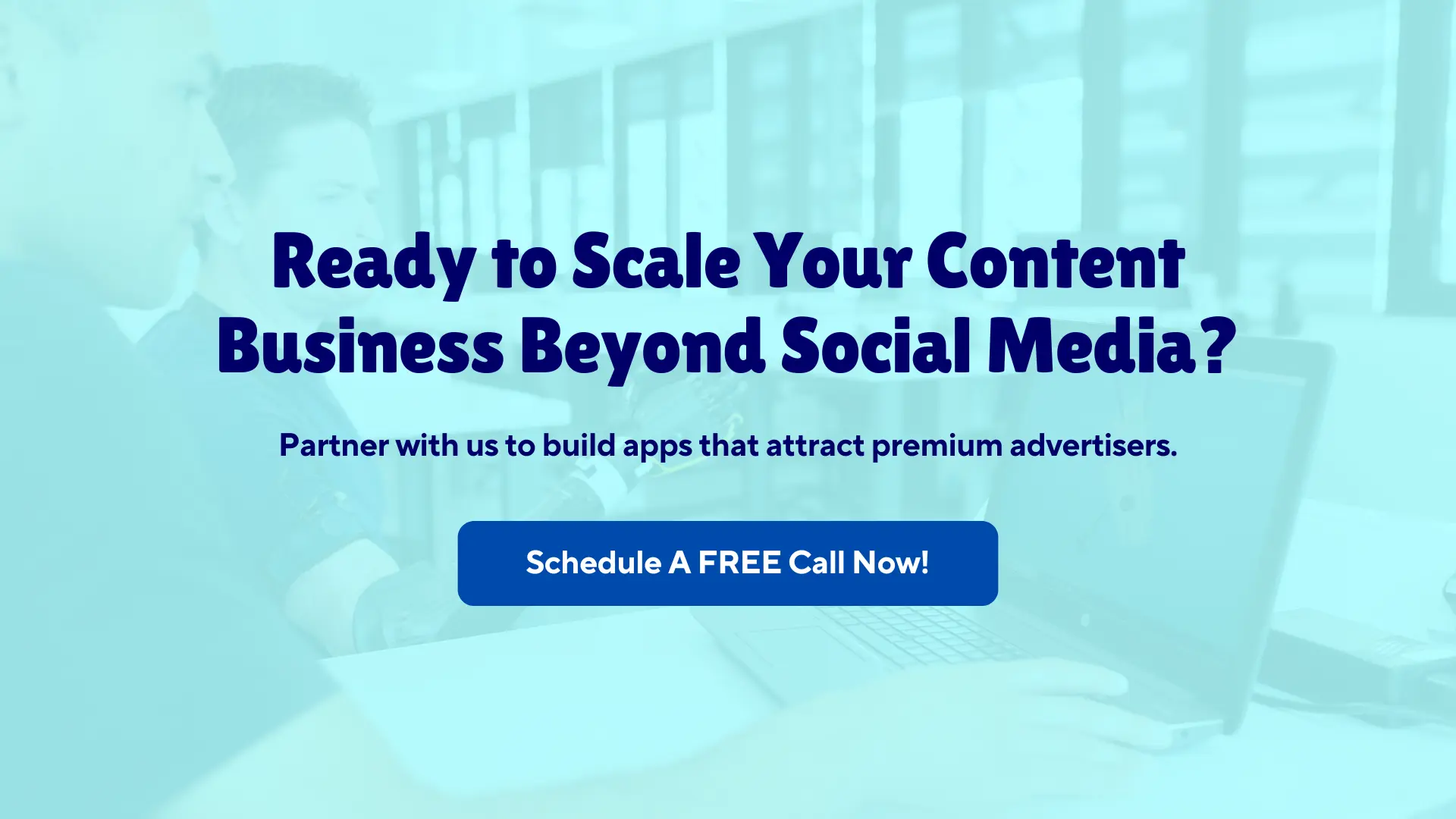 Ready to Scale Your Content Business Beyond Social Media?

Partner with us to build apps that attract premium advertisers.

Schedule A FREE Call Now!